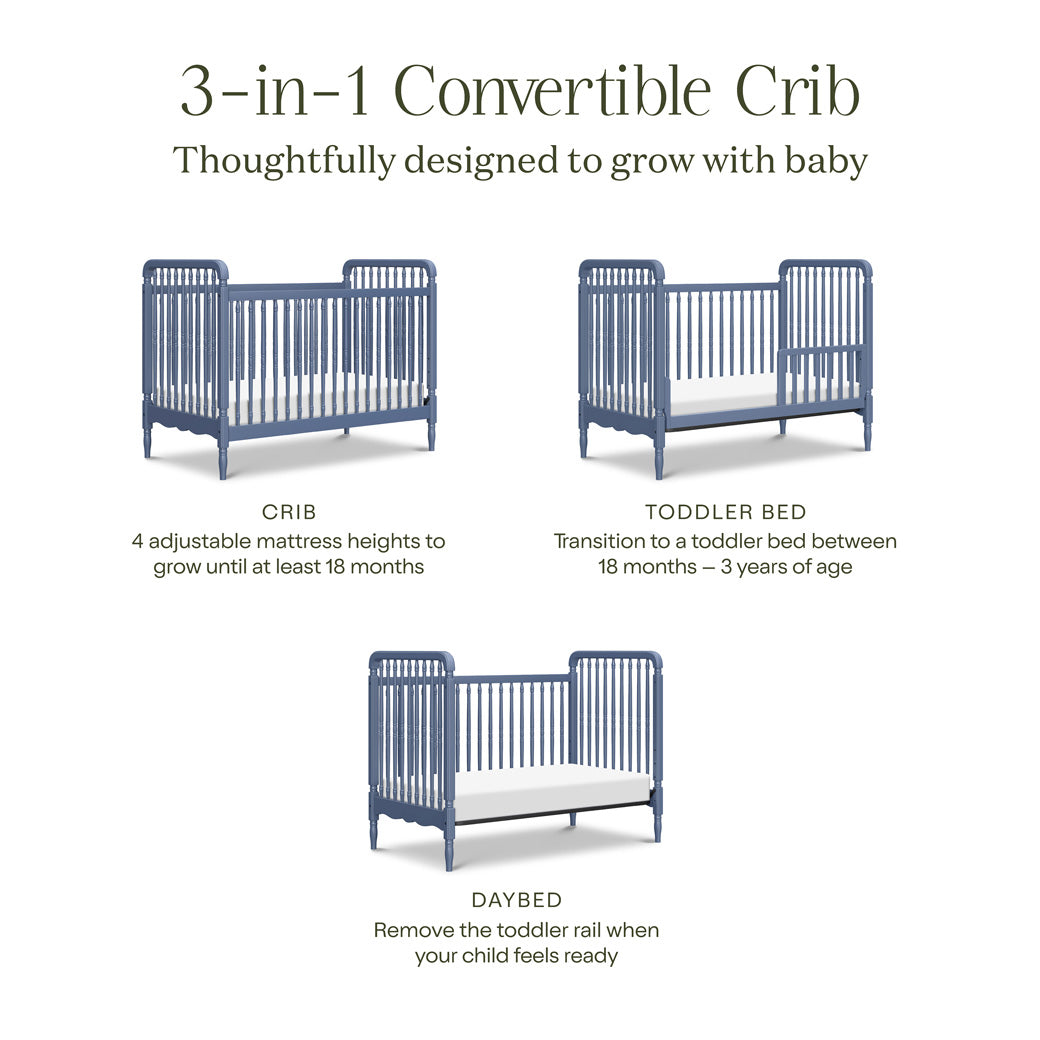 3-in-1 Convertible Crib
Thoughtfully designed to grow with baby

CRIB
4 adjustable mattress heights to grow until at least 18 months

TODDLER BED
Transition to a toddler bed between 18 months – 3 years of age

DAYBED
Remove the toddler rail when your child feels ready